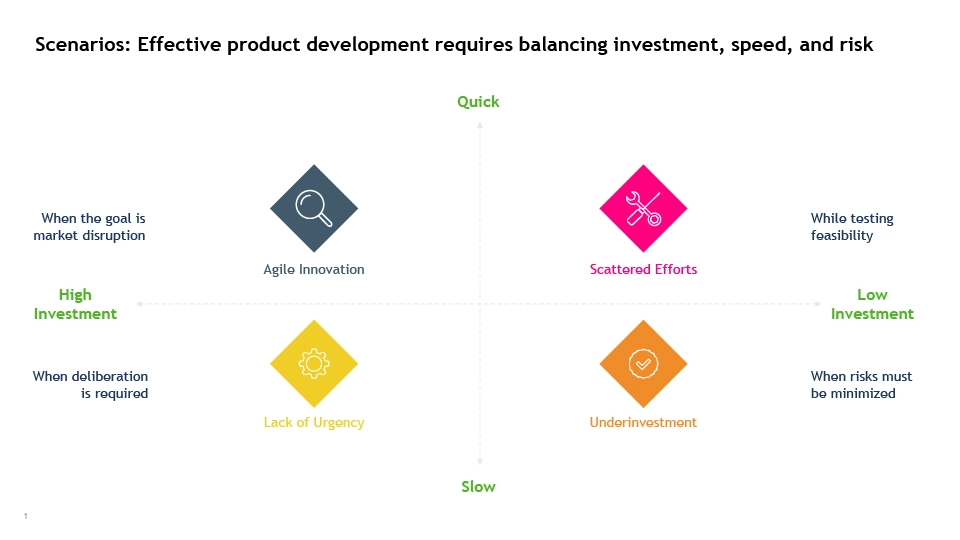 Scenarios: Effective product development requires balancing investment, speed, and risk

Quick

When the goal is market disruption

Agile Innovation

Scattered Efforts

While testing feasibility

High Investment

Low Investment

When deliberation is required

Lack of Urgency

Underinvestment

When risks must be minimized

Slow

1